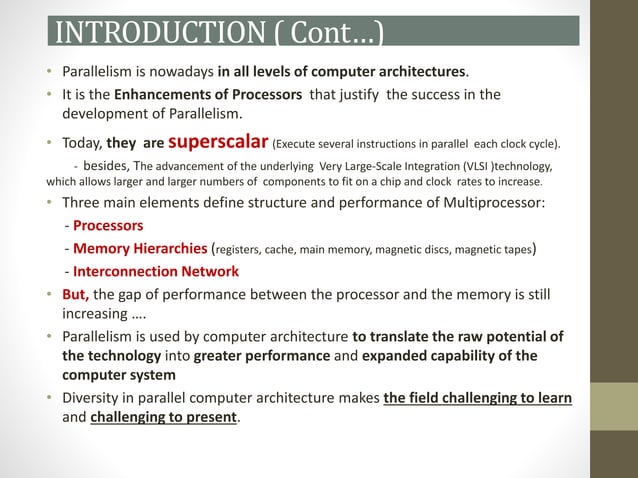 INTRODUCTION ( Cont...)

• Parallelism is nowadays in all levels of computer architectures.

• It is the Enhancements of Processors that justify the success in the development of Parallelism.

• Today, they are superscalar (Execute several instructions in parallel each clock cycle).

- besides, The advancement of the underlying Very Large-Scale Integration (VLSI )technology, which allows larger and larger numbers of components to fit on a chip and clock rates to increase.

• Three main elements define structure and performance of Multiprocessor:

- Processors

- Memory Hierarchies (registers, cache, main memory, magnetic discs, magnetic tapes)

- Interconnection Network

• But, the gap of performance between the processor and the memory is still increasing ....

• Parallelism is used by computer architecture to translate the raw potential of the technology into greater performance and expanded capability of the computer system

• Diversity in parallel computer architecture makes the field challenging to learn and challenging to present.